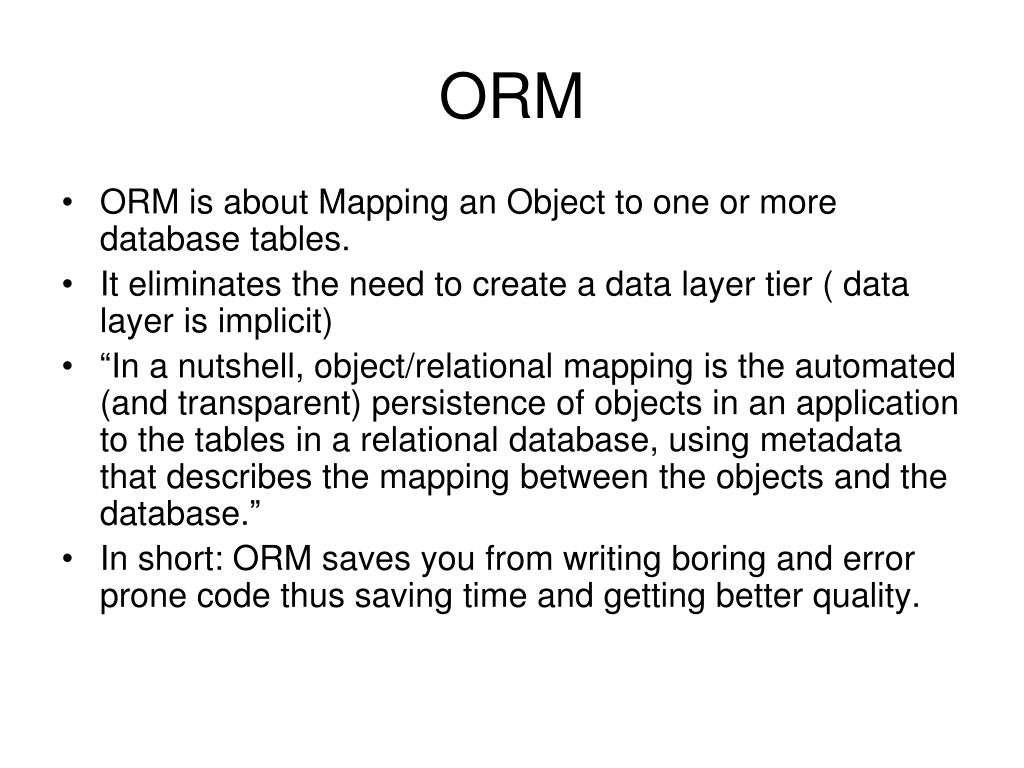 ORM

• ORM is about Mapping an Object to one or more database tables.
• It eliminates the need to create a data layer tier ( data layer is implicit)
• “In a nutshell, object/relational mapping is the automated (and transparent) persistence of objects in an application to the tables in a relational database, using metadata that describes the mapping between the objects and the database.”
• In short: ORM saves you from writing boring and error prone code thus saving time and getting better quality.